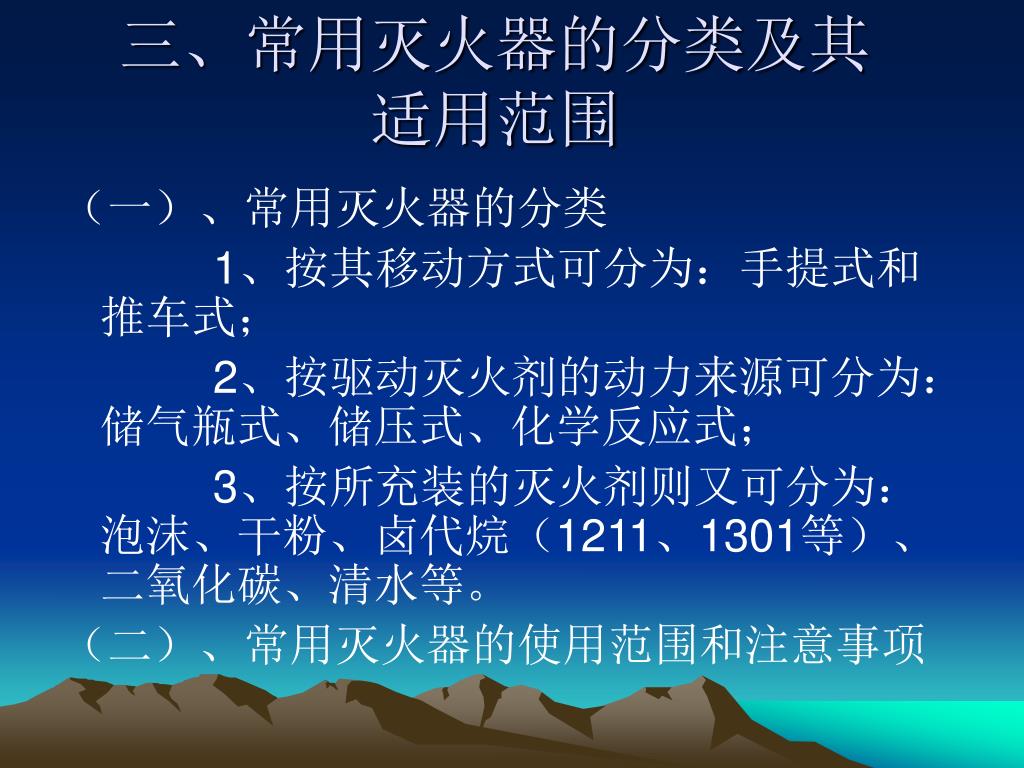 三、常用灭火器的分类及其适用范围

（一）、常用灭火器的分类

1、按其移动方式可分为：手提式和推车式；

2、按驱动灭火剂的动力来源可分为：储气瓶式、储压式、化学反应式；

3、按所充装的灭火剂则又可分为：泡沫、干粉、卤代烷（1211、1301等）、二氧化碳、清水等。

（二）、常用灭火器的使用范围和注意事项